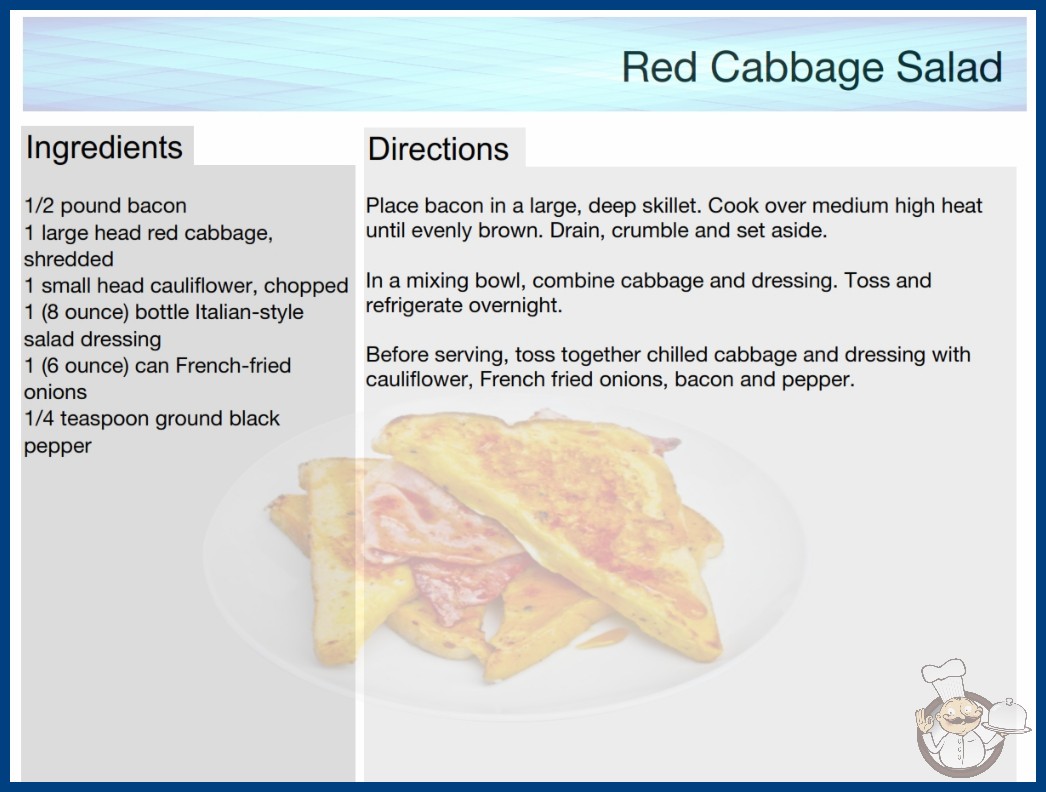 Red Cabbage Salad

Ingredients

1/2 pound bacon
1 large head red cabbage, shredded
1 small head cauliflower, chopped
1 (8 ounce) bottle Italian-style salad dressing
1 (6 ounce) can French-fried onions
1/4 teaspoon ground black pepper

Directions

Place bacon in a large, deep skillet. Cook over medium high heat until evenly brown. Drain, crumble and set aside.

In a mixing bowl, combine cabbage and dressing. Toss and refrigerate overnight.

Before serving, toss together chilled cabbage and dressing with cauliflower, French fried onions, bacon and pepper.